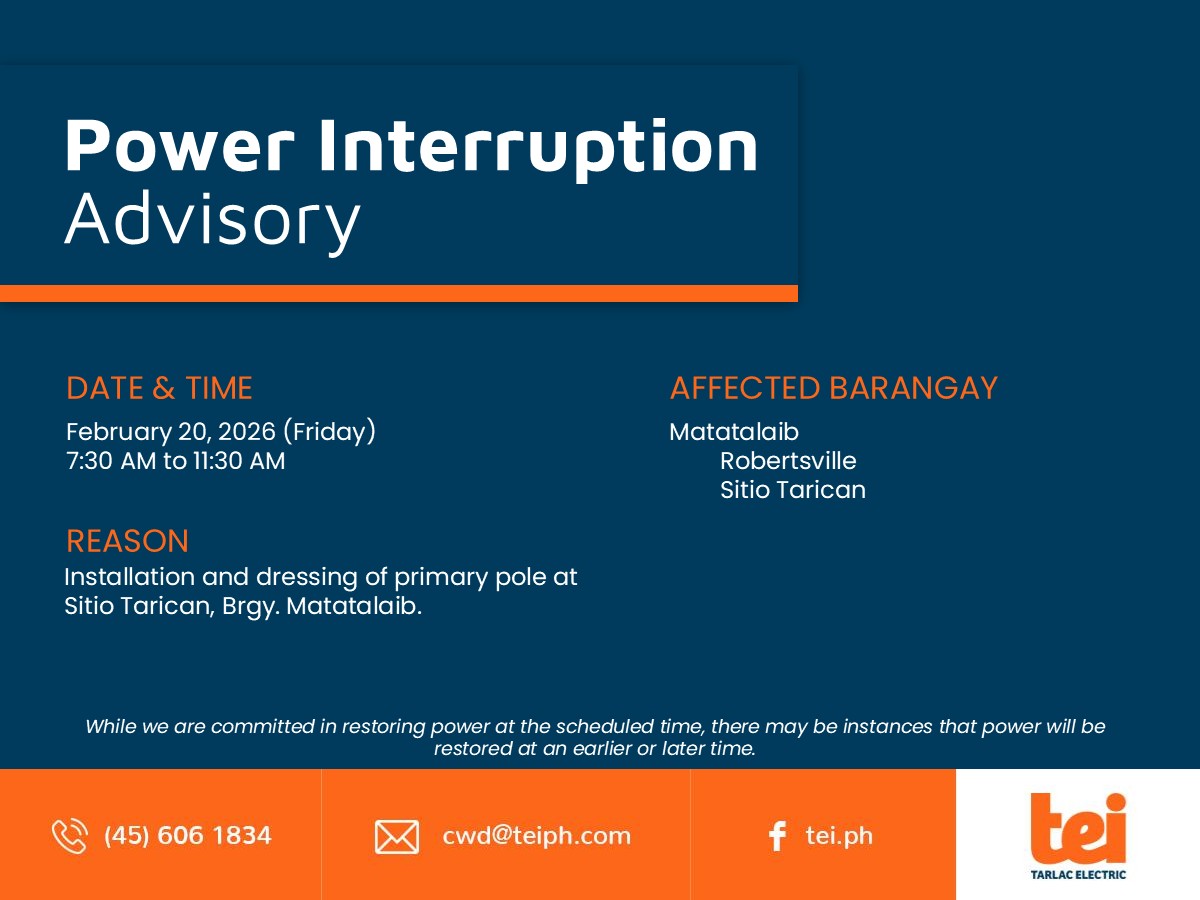 Power Interruption
Advisory

DATE & TIME
February 20, 2026 (Friday)
7:30 AM to 11:30 AM

REASON
Installation and dressing of primary pole at Sitio Tarican, Brgy. Matatalaib.

AFFECTED BARANGAY
Matatalaib
Robertsville
Sitio Tarican

While we are committed in restoring power at the scheduled time, there may be instances that power will be restored at an earlier or later time.

(45) 606 1834
cwd@teiph.com
tei.ph

tei
TARLAC ELECTRIC